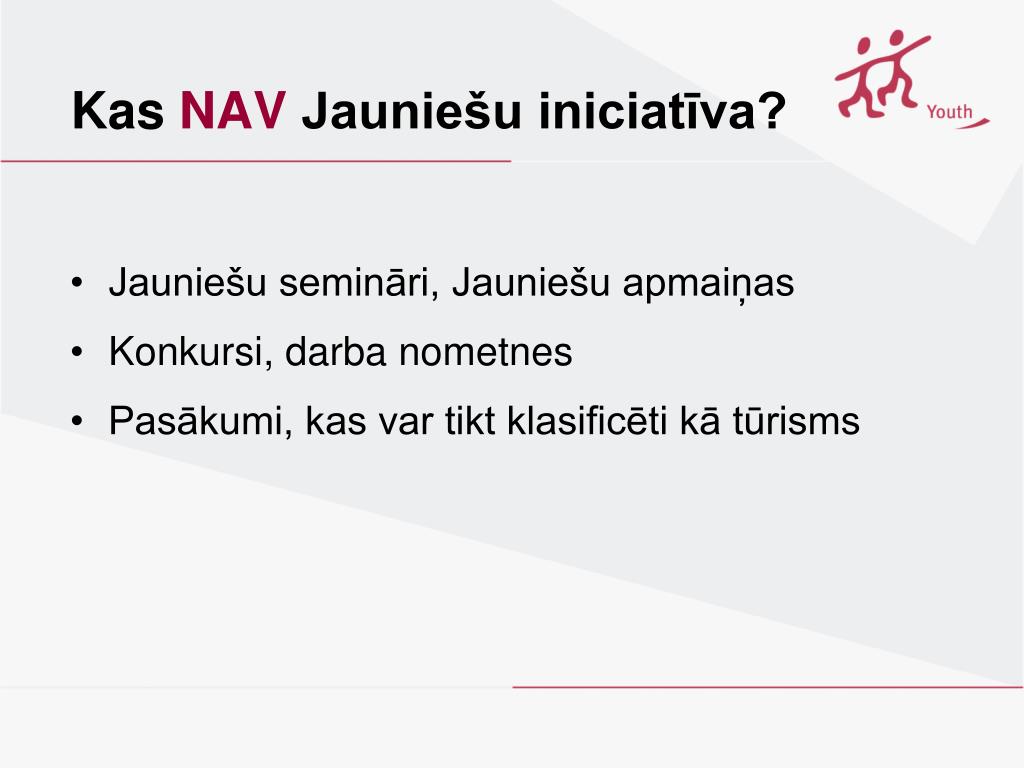 Kas NAV Jauniešu iniciatīva?

Youth

• Jauniešu semināri, Jauniešu apmaiņas
• Konkursi, darba nometnes
• Pasākumi, kas var tikt klasificēti kā tūrisms